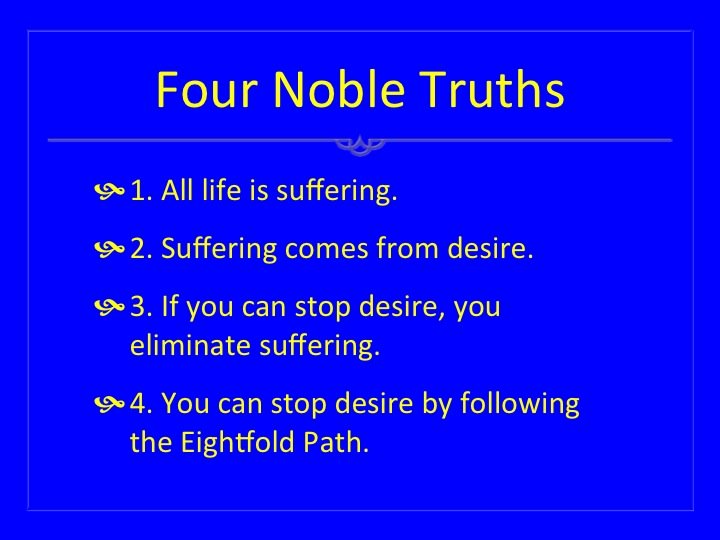 Four Noble Truths

1. All life is suffering.

2. Suffering comes from desire.

3. If you can stop desire, you eliminate suffering.

4. You can stop desire by following the Eightfold Path.